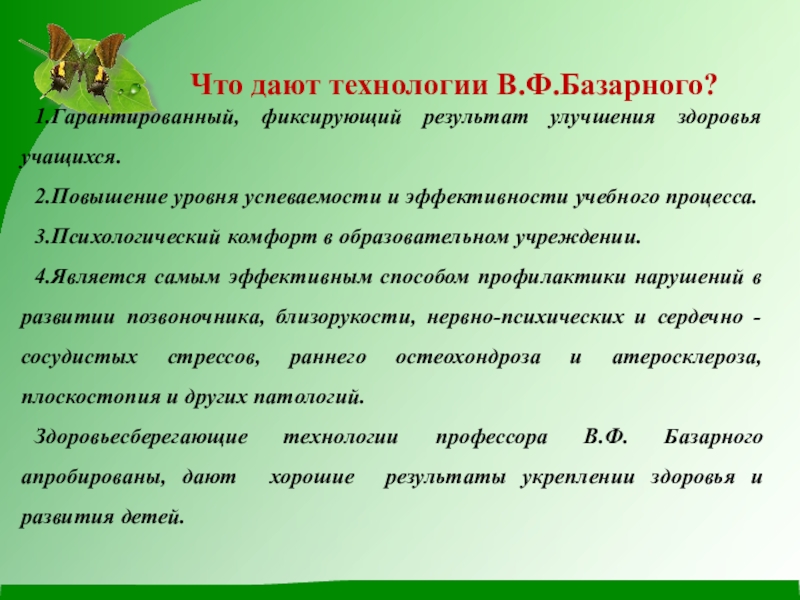 Что дают технологии В.Ф.Базарного?

1.Гарантированный, фиксирующий результат улучшения здоровья учащихся.

2.Повышение уровня успеваемости и эффективности учебного процесса.

3.Психологический комфорт в образовательном учреждении.

4.Является самым эффективным способом профилактики нарушений в развитии позвоночника, близорукости, нервно-психических и сердечно - сосудистых стрессов, раннего остеохондроза и атеросклероза, плоскостопия и других патологий.

Здоровьесберегающие технологии профессора В.Ф. Базарного апробированы, дают хорошие результаты укреплении здоровья и развития детей.